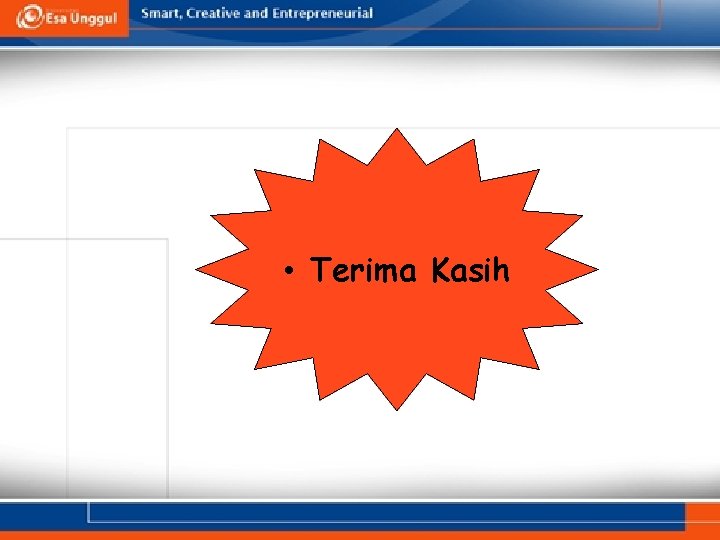 Esa Unggul

Smart, Creative and Entrepreneurial

• Terima Kasih